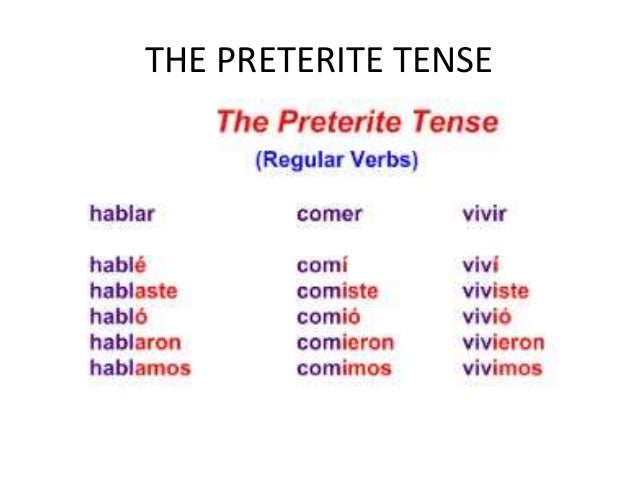 THE PRETERITE TENSE

The Preterite Tense

(Regular Verbs)

| hablar | comer | vivir |
|---|---|---|
| hablé | comí | viví |
| hablaste | comiste | viviste |
| habló | comió | vivió |
| hablaron | comieron | vivieron |
| hablamos | comimos | vivimos |